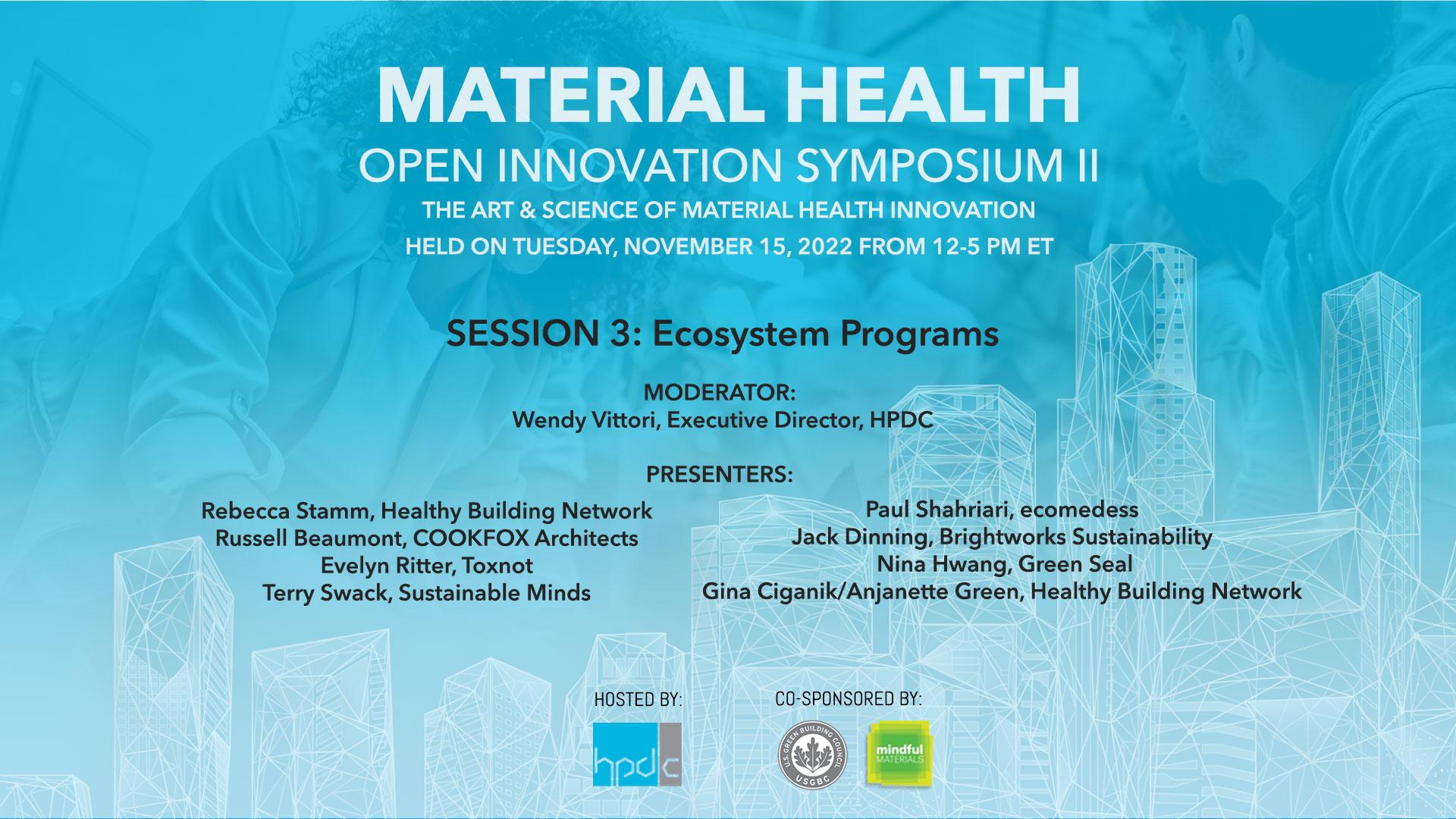 MATERIAL HEALTH
OPEN INNOVATION SYMPOSIUM II
THE ART & SCIENCE OF MATERIAL HEALTH INNOVATION
HELD ON TUESDAY, NOVEMBER 15, 2022 FROM 12-5 PM ET

SESSION 3: Ecosystem Programs

MODERATOR:
Wendy Vittori, Executive Director, HPDC

PRESENTERS:

Rebecca Stamm, Healthy Building Network
Russell Beaumont, COOKFOX Architects
Evelyn Ritter, Toxnot
Terry Swack, Sustainable Minds

Paul Shahriari, ecomedess
Jack Dinning, Brightworks Sustainability
Nina Hwang, Green Seal
Gina Ciganik/Anjanette Green, Healthy Building Network

HOSTED BY:
hpdc

CO-SPONSORED BY:
U.S. GREEN BUILDING COUNCIL USGBC
mindful MATERIALS